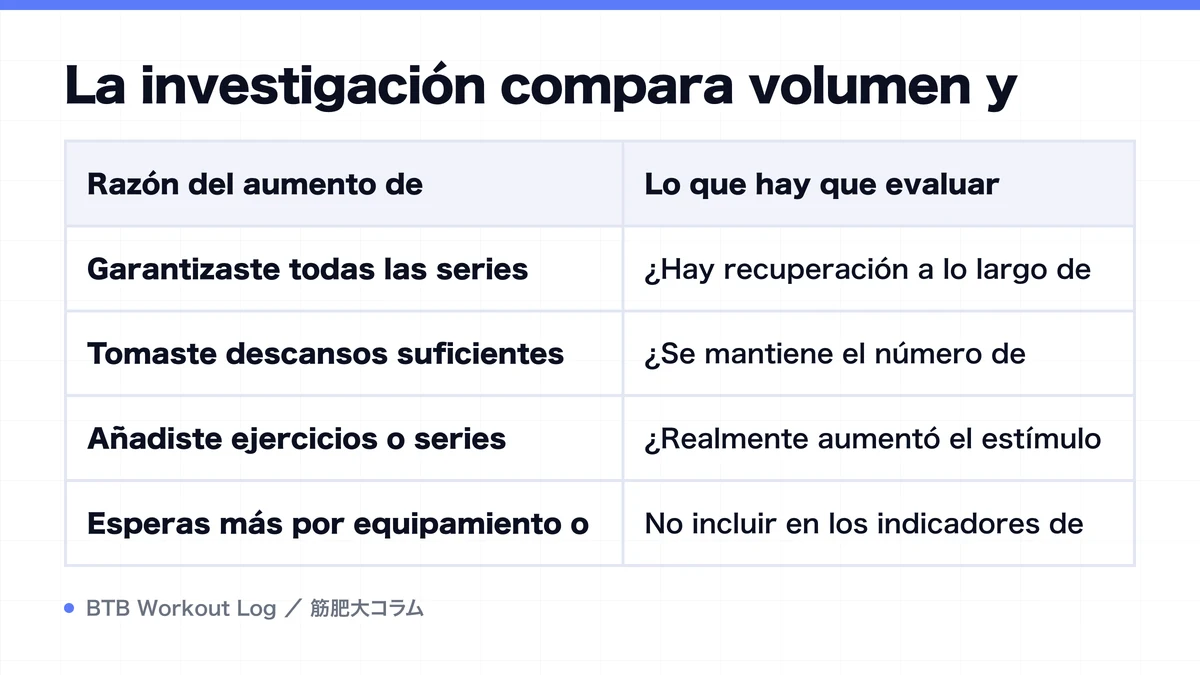 La investigación compara volumen y

| Razón del aumento de | Lo que hay que evaluar |
|---|---|
| Garantizaste todas las series | ¿Hay recuperación a lo largo de |
| Tomaste descansos suficientes | ¿Se mantiene el número de |
| Añadiste ejercicios o series | ¿Realmente aumentó el estímulo |
| Esperas más por equipamiento o | No incluir en los indicadores de |

BTB Workout Log ／ 筋肥大コラム